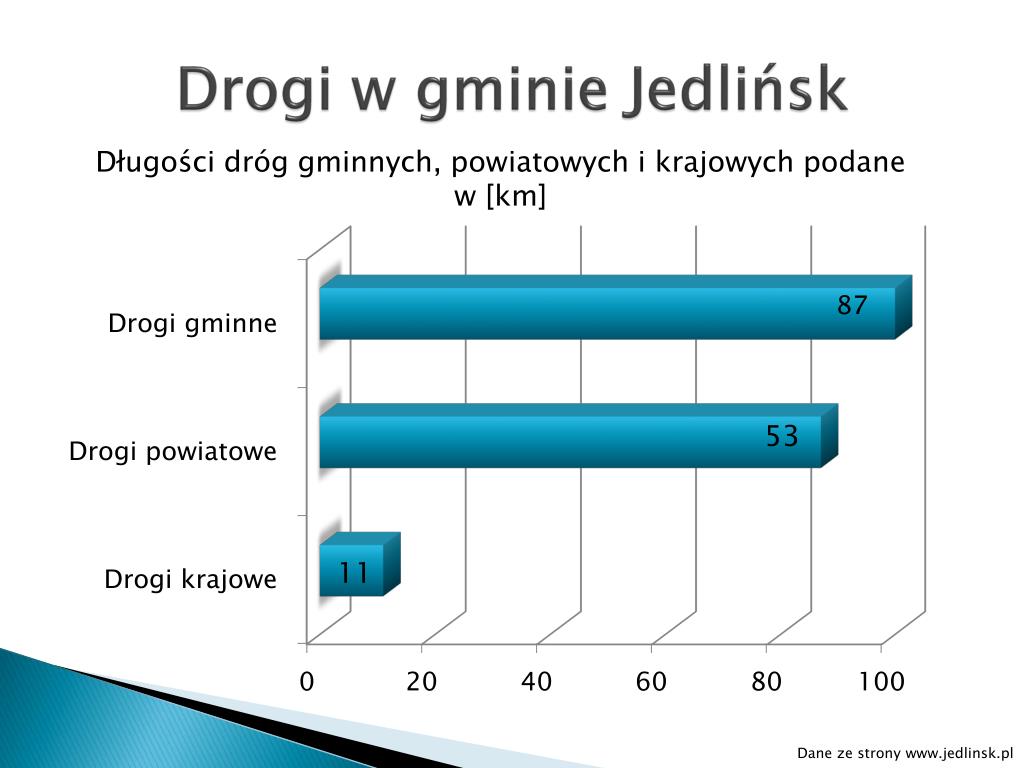 Drogi w gminie Jedlińsk

Długości dróg gminnych, powiatowych i krajowych podane w [km]

Drogi gminne
87

Drogi powiatowe
53

Drogi krajowe
11

0
20
40
60
80
100

Dane ze strony www.jedlinsk.pl